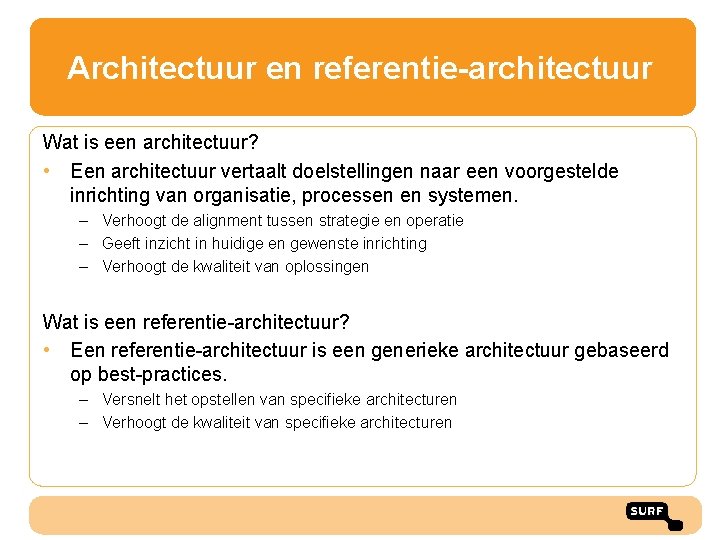 Architectuur en referentie-architectuur

Wat is een architectuur?

• Een architectuur vertaalt doelstellingen naar een voorgestelde inrichting van organisatie, processen en systemen.
  – Verhoogt de alignment tussen strategie en operatie
  – Geeft inzicht in huidige en gewenste inrichting
  – Verhoogt de kwaliteit van oplossingen

Wat is een referentie-architectuur?

• Een referentie-architectuur is een generieke architectuur gebaseerd op best-practices.
  – Versnelt het opstellen van specifieke architecturen
  – Verhoogt de kwaliteit van specifieke architecturen

SURF